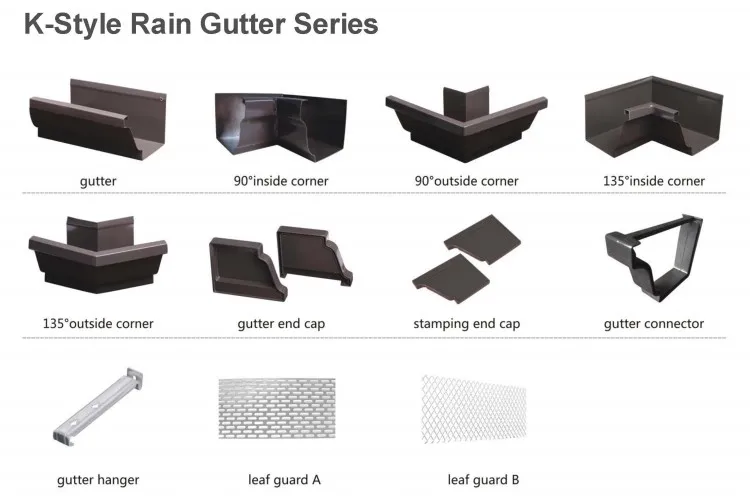 K-Style Rain Gutter Series

gutter

90°inside corner

90°outside corner

135°inside corner

135°outside corner

gutter end cap

stamping end cap

gutter connector

gutter hanger

leaf guard A

leaf guard B